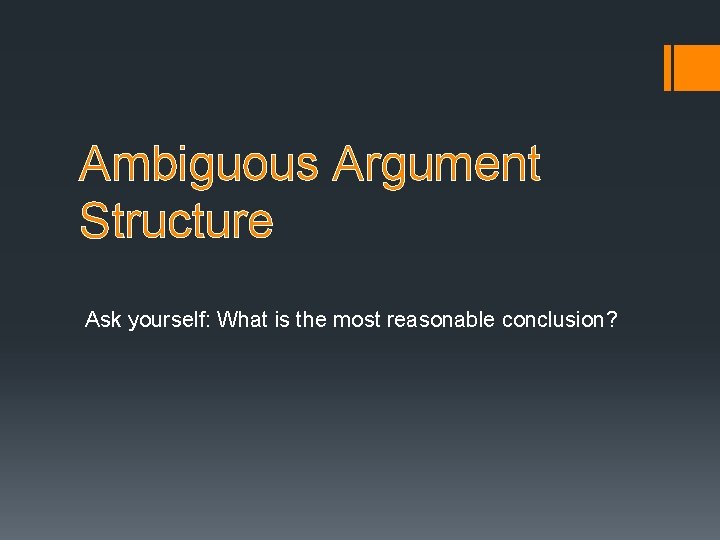 Ambiguous Argument Structure

Ask yourself: What is the most reasonable conclusion?